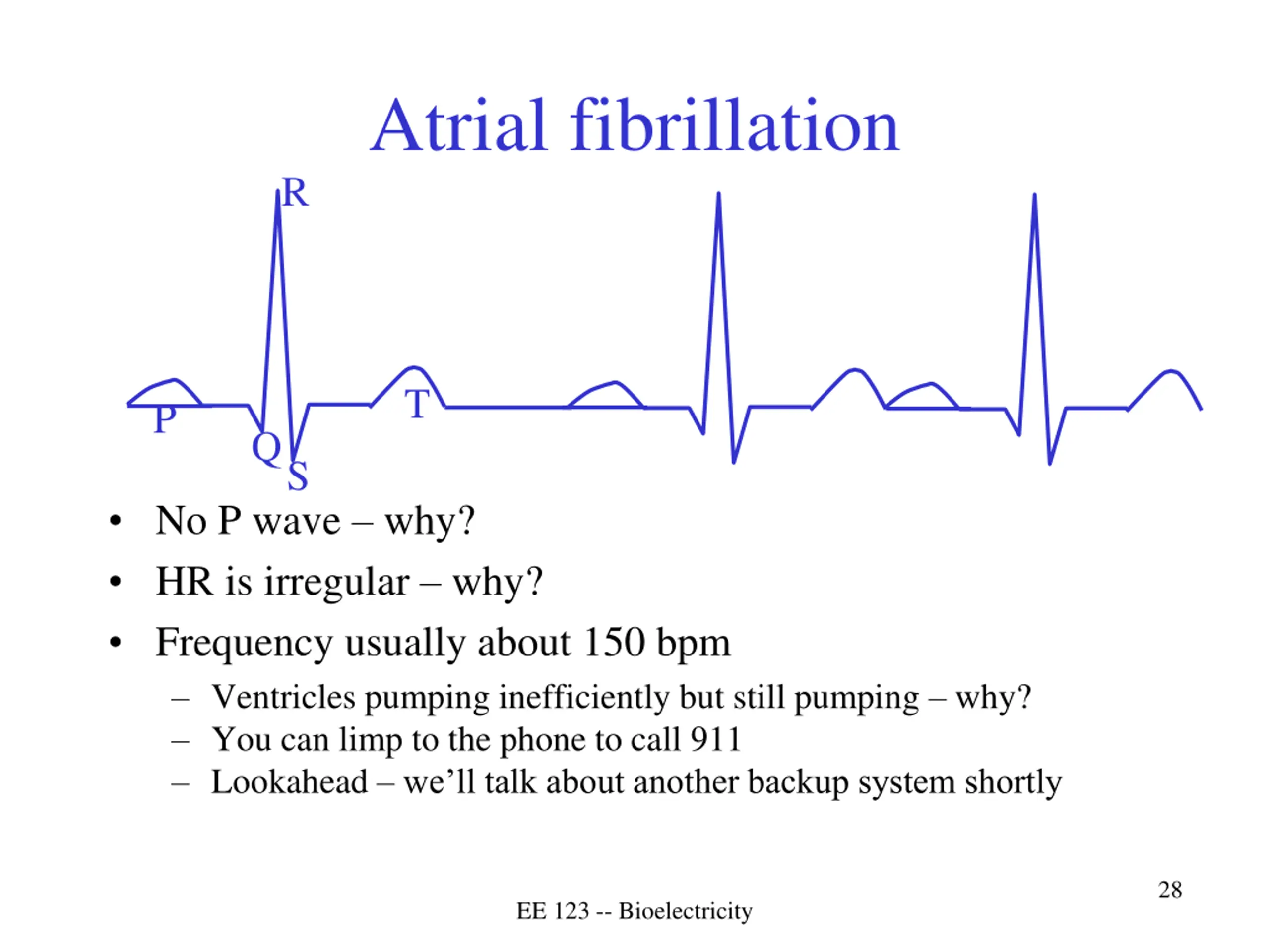 Atrial fibrillation

R
P
Q
S
T

• No P wave – why?
• HR is irregular – why?
• Frequency usually about 150 bpm
– Ventricles pumping inefficiently but still pumping – why?
– You can limp to the phone to call 911
– Lookahead – we'll talk about another backup system shortly

28

EE 123 -- Bioelectricity